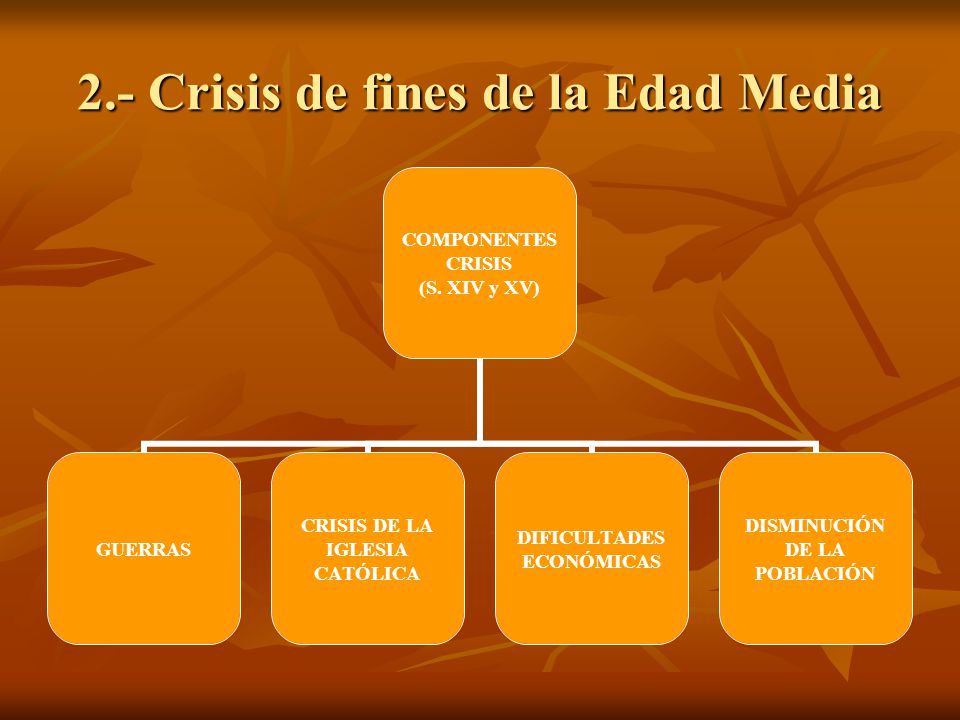 2.- Crisis de fines de la Edad Media

COMPONENTES CRISIS (S. XIV y XV)

GUERRAS

CRISIS DE LA IGLESIA CATÓLICA

DIFICULTADES ECONÓMICAS

DISMINUCIÓN DE LA POBLACIÓN